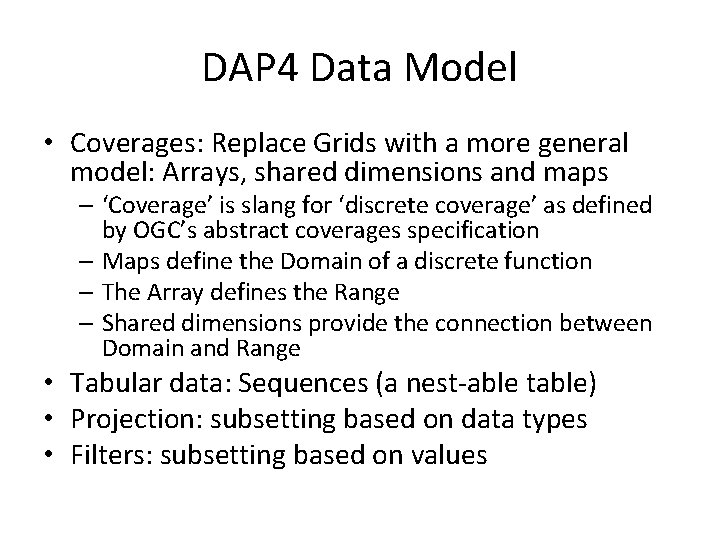 DAP4 Data Model

• Coverages: Replace Grids with a more general model: Arrays, shared dimensions and maps
  – ‘Coverage’ is slang for ‘discrete coverage’ as defined by OGC’s abstract coverages specification
  – Maps define the Domain of a discrete function
  – The Array defines the Range
  – Shared dimensions provide the connection between Domain and Range
• Tabular data: Sequences (a nest-able table)
• Projection: subsetting based on data types
• Filters: subsetting based on values